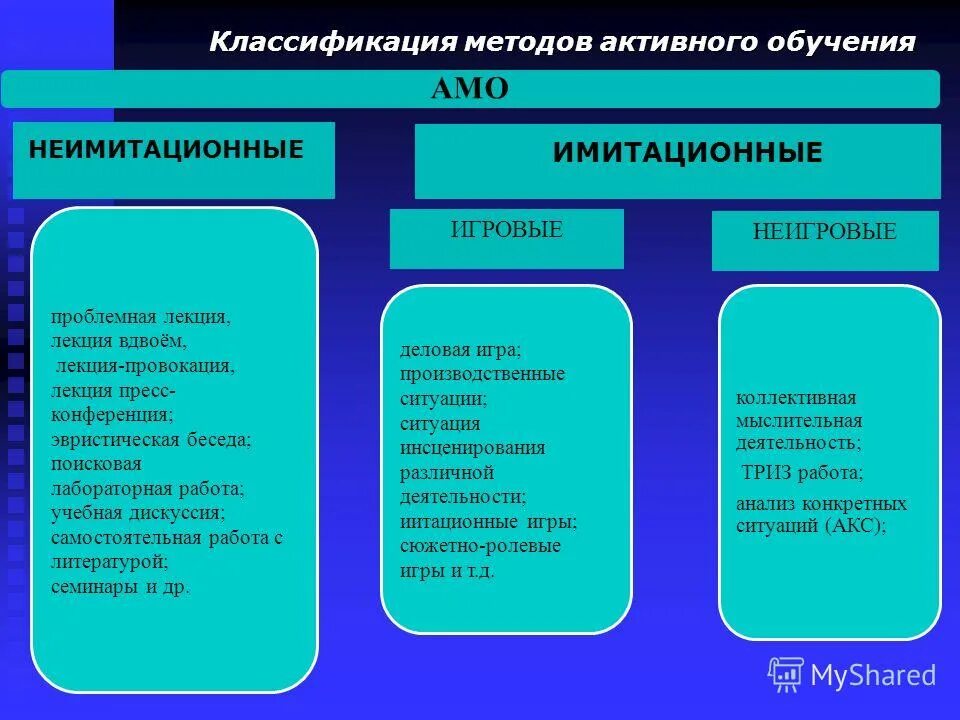 Классификация методов активного обучения

АМО

НЕИМИТАЦИОННЫЕ

проблемная лекция, лекция вдвоём, лекция-провокация, лекция пресс-конференция; эвристическая беседа; поисковая лабораторная работа; учебная дискуссия; самостоятельная работа с литературой; семинары и др.

ИМИТАЦИОННЫЕ

ИГРОВЫЕ

деловая игра; производственные ситуации; ситуация инсценирования различной деятельности; иитационные игры; сюжетно-ролевые игры и т.д.

НЕИГРОВЫЕ

коллективная мыслительная деятельность; ТРИЗ работа; анализ конкретных ситуаций (АКС);

MyShared